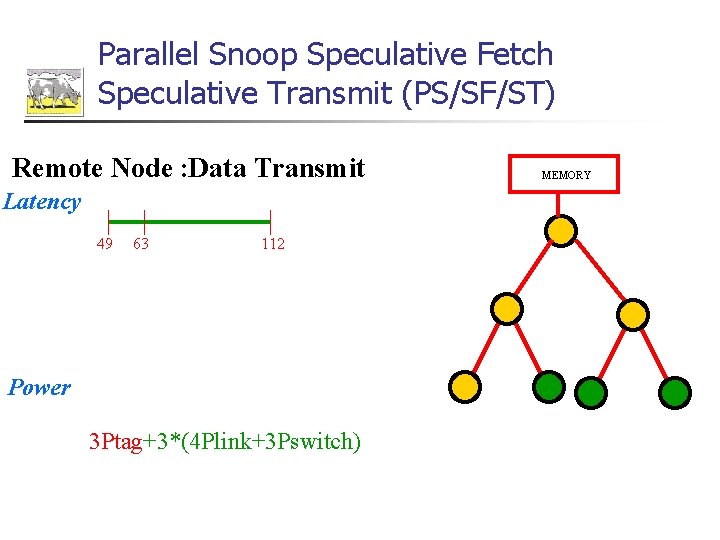 Parallel Snoop Speculative Fetch Speculative Transmit (PS/SF/ST)

Remote Node :Data Transmit

Latency

49 63 112

MEMORY

Power

3Ptag+3*(4Plink+3Pswitch)